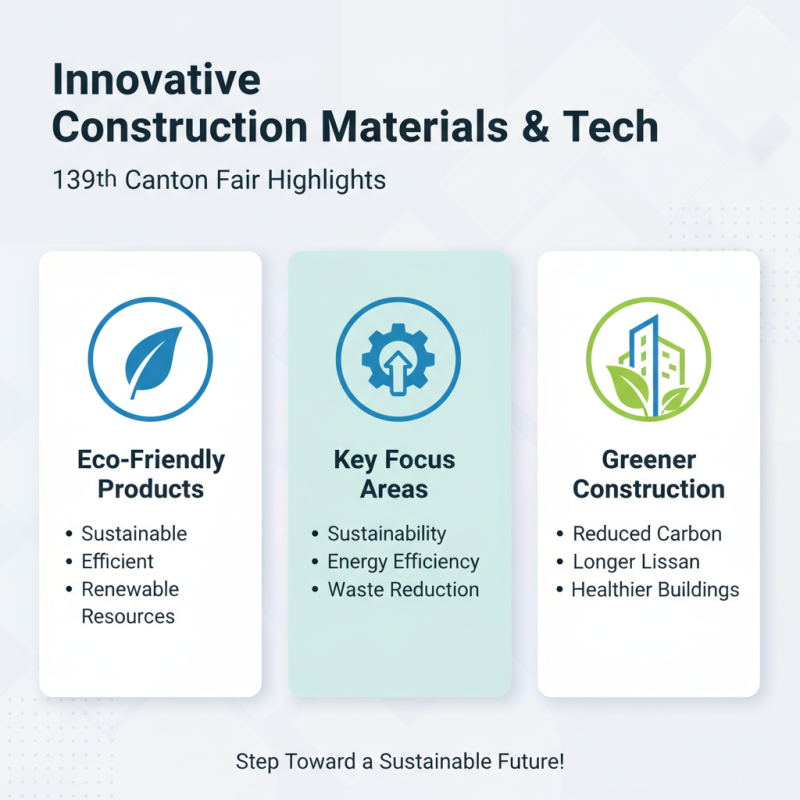 Innovative
Construction Materials & Tech

139th Canton Fair Highlights

Eco-Friendly Products

• Sustainable
• Efficient
• Renewable Resources

Key Focus Areas

• Sustainability
• Energy Efficiency
• Waste Reduction

Greener Construction

• Reduced Carbon
• Longer Lissan
• Healthier Buildings

Step Toward a Sustainable Future!